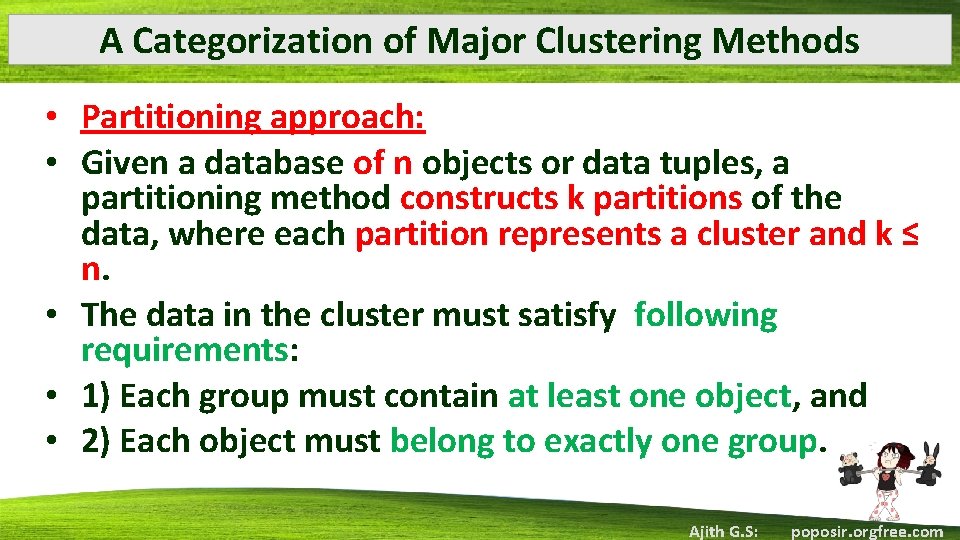 A Categorization of Major Clustering Methods

• Partitioning approach:
• Given a database of n objects or data tuples, a partitioning method constructs k partitions of the data, where each partition represents a cluster and k ≤ n.
• The data in the cluster must satisfy following requirements:
• 1) Each group must contain at least one object, and
• 2) Each object must belong to exactly one group.

Ajith G.S: poposir.orgfree.com